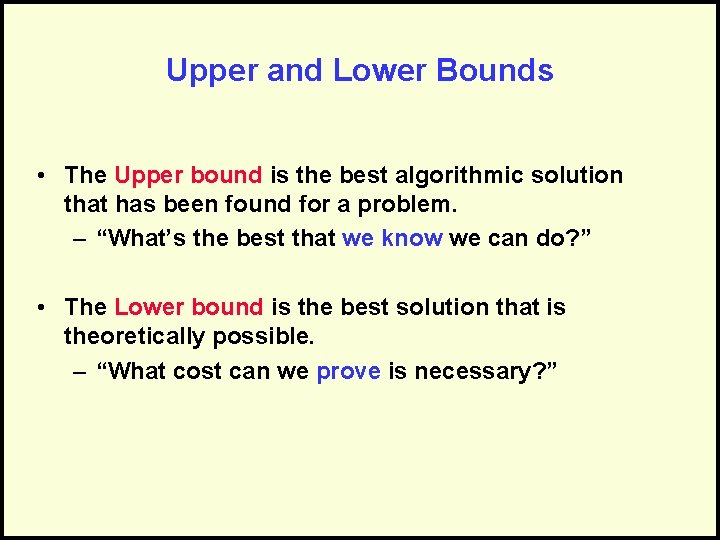 Upper and Lower Bounds

• The Upper bound is the best algorithmic solution that has been found for a problem.
– “What’s the best that we know we can do?”

• The Lower bound is the best solution that is theoretically possible.
– “What cost can we prove is necessary?”